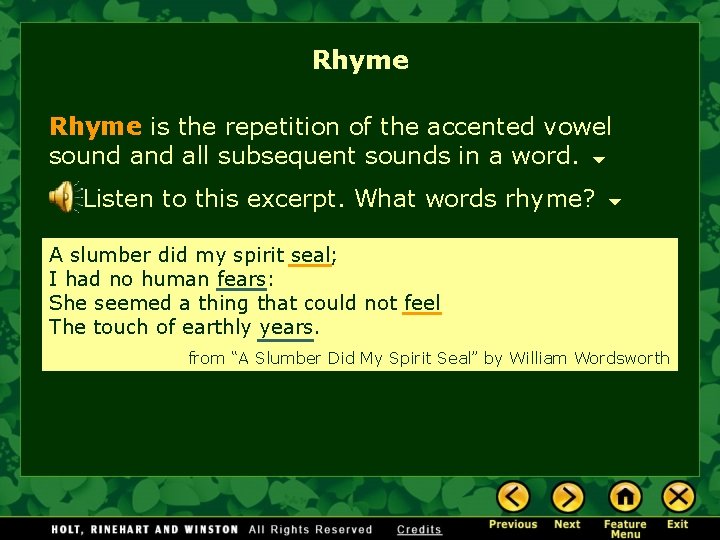 Rhyme

Rhyme is the repetition of the accented vowel sound and all subsequent sounds in a word.

Listen to this excerpt. What words rhyme?

A slumber did my spirit seal;
I had no human fears:
She seemed a thing that could not feel
The touch of earthly years.

from "A Slumber Did My Spirit Seal" by William Wordsworth

HOLT, RINEHART AND WINSTON All Rights Reserved Credits

Previous Next Feature Menu Exit